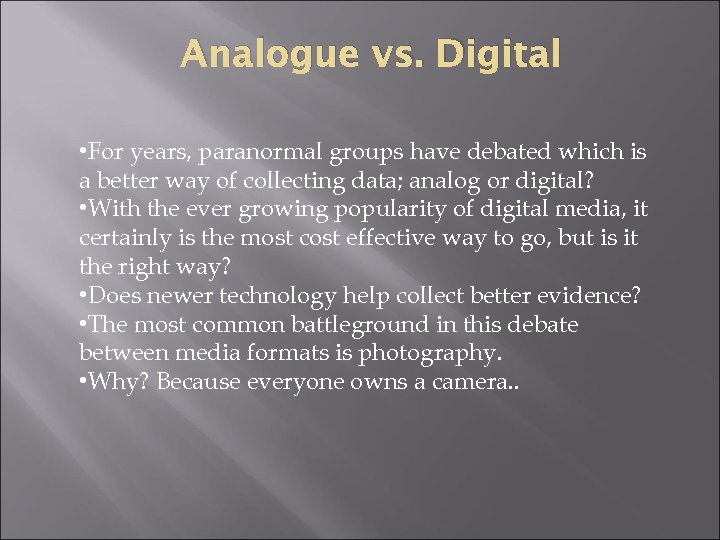 Analogue vs. Digital

•For years, paranormal groups have debated which is a better way of collecting data; analog or digital?
•With the ever growing popularity of digital media, it certainly is the most cost effective way to go, but is it the right way?
•Does newer technology help collect better evidence?
•The most common battleground in this debate between media formats is photography.
•Why? Because everyone owns a camera..